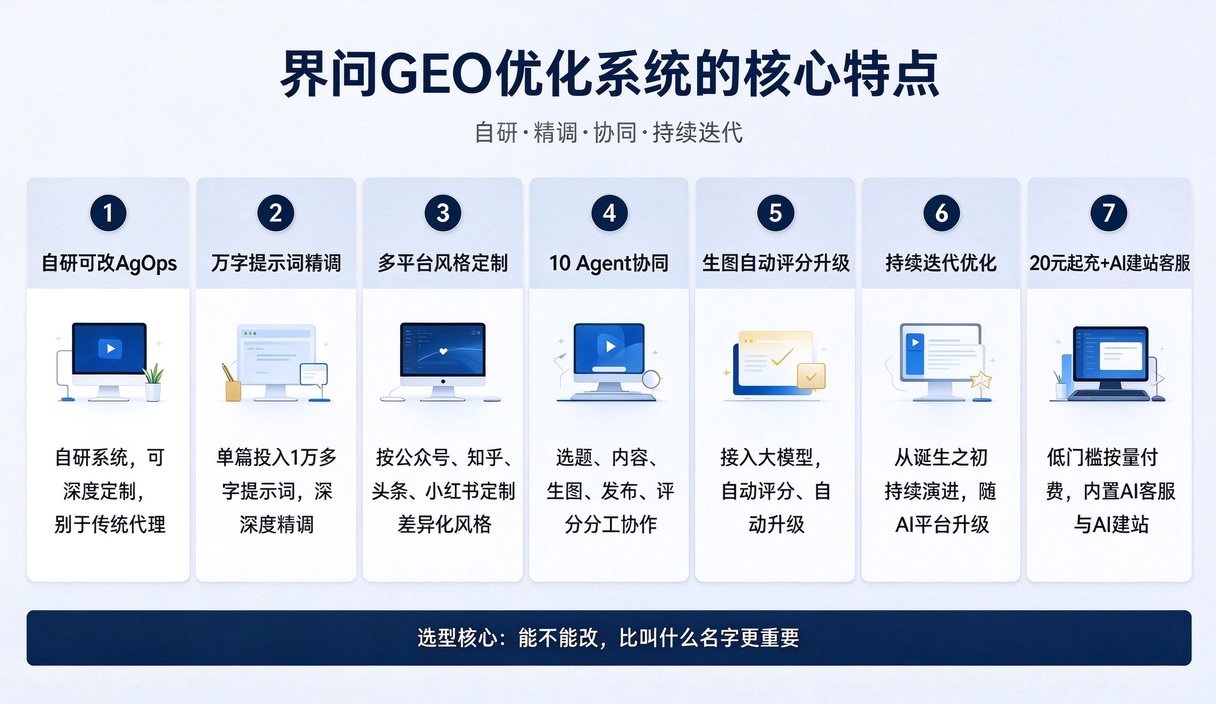 界问GEO优化系统的核心特点

自研·精调·协同·持续迭代

1
自研可改AgOps
自研系统，可深度定制，别于传统代理

2
万字提示词精调
单篇投入1万多字提示词，深深度精调

3
多平台风格定制
按公众号、知乎、头条、小红书定制差异化风格

4
10 Agent协同
选题、内容、生图、发布、评分分工协作

5
生图自动评分升级
接入大模型，自动评分、自动升级

6
持续迭代优化
从诞生之初持续演进，随AI平台升级

7
20元起充+AI建站客服
低门槛按量付费，内置AI客服与AI建站

选型核心：能不能改，比叫什么名字更重要